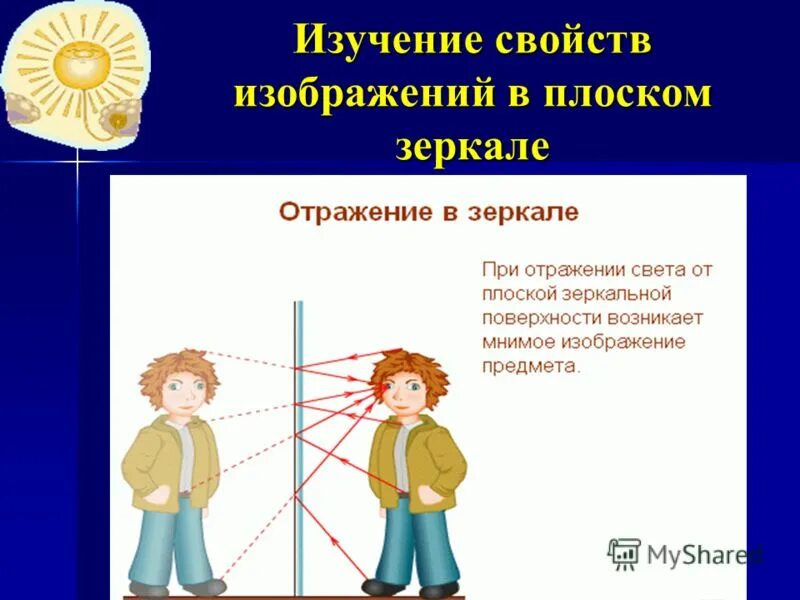 Изучение свойств изображений в плоском зеркале

Отражение в зеркале

При отражении света от плоской зеркальной поверхности возникает мнимое изображение предмета.

MyShared